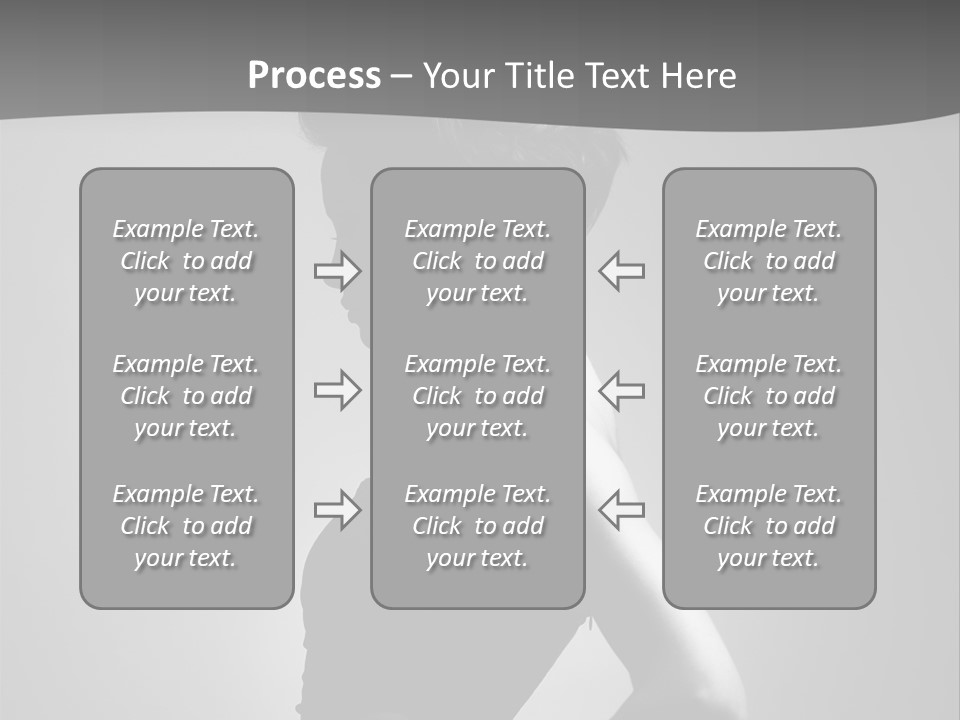 Process – Your Title Text Here

Example Text. Click to add your text.

Example Text. Click to add your text.

Example Text. Click to add your text.

Example Text. Click to add your text.

Example Text. Click to add your text.

Example Text. Click to add your text.

Example Text. Click to add your text.

Example Text. Click to add your text.

Example Text. Click to add your text.